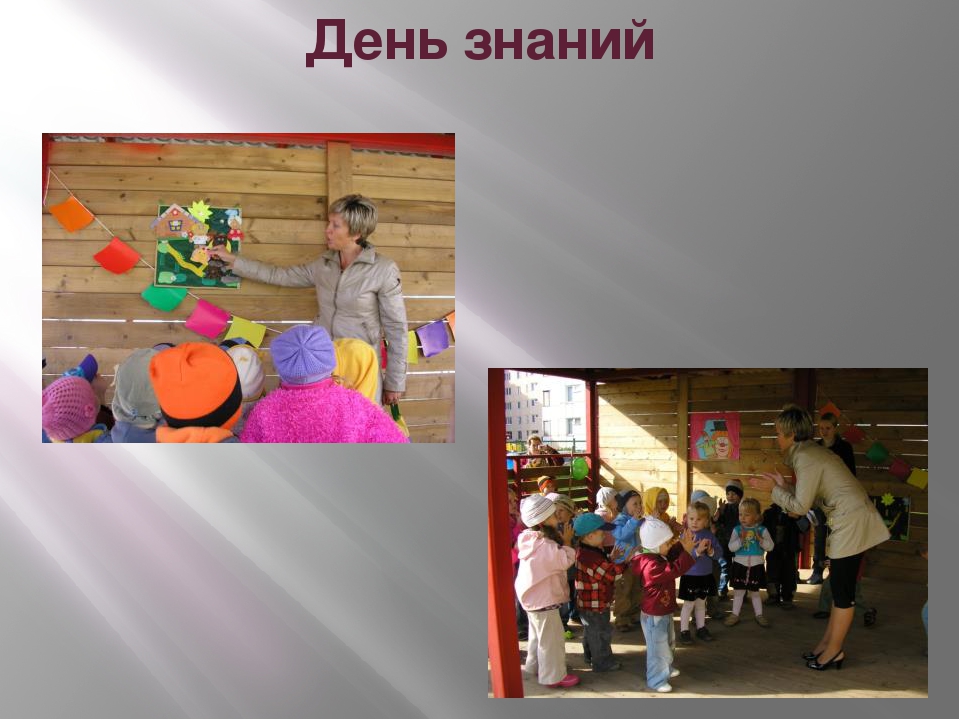 День знаний